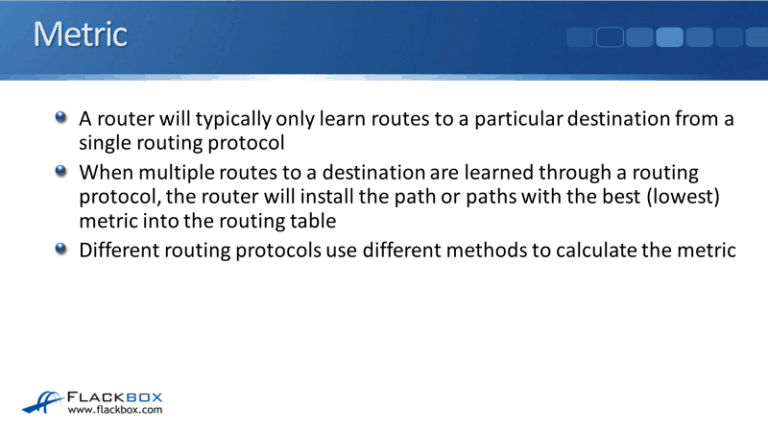 Metric

A router will typically only learn routes to a particular destination from a single routing protocol

When multiple routes to a destination are learned through a routing protocol, the router will install the path or paths with the best (lowest) metric into the routing table

Different routing protocols use different methods to calculate the metric

FLACKBOX
www.flackbox.com